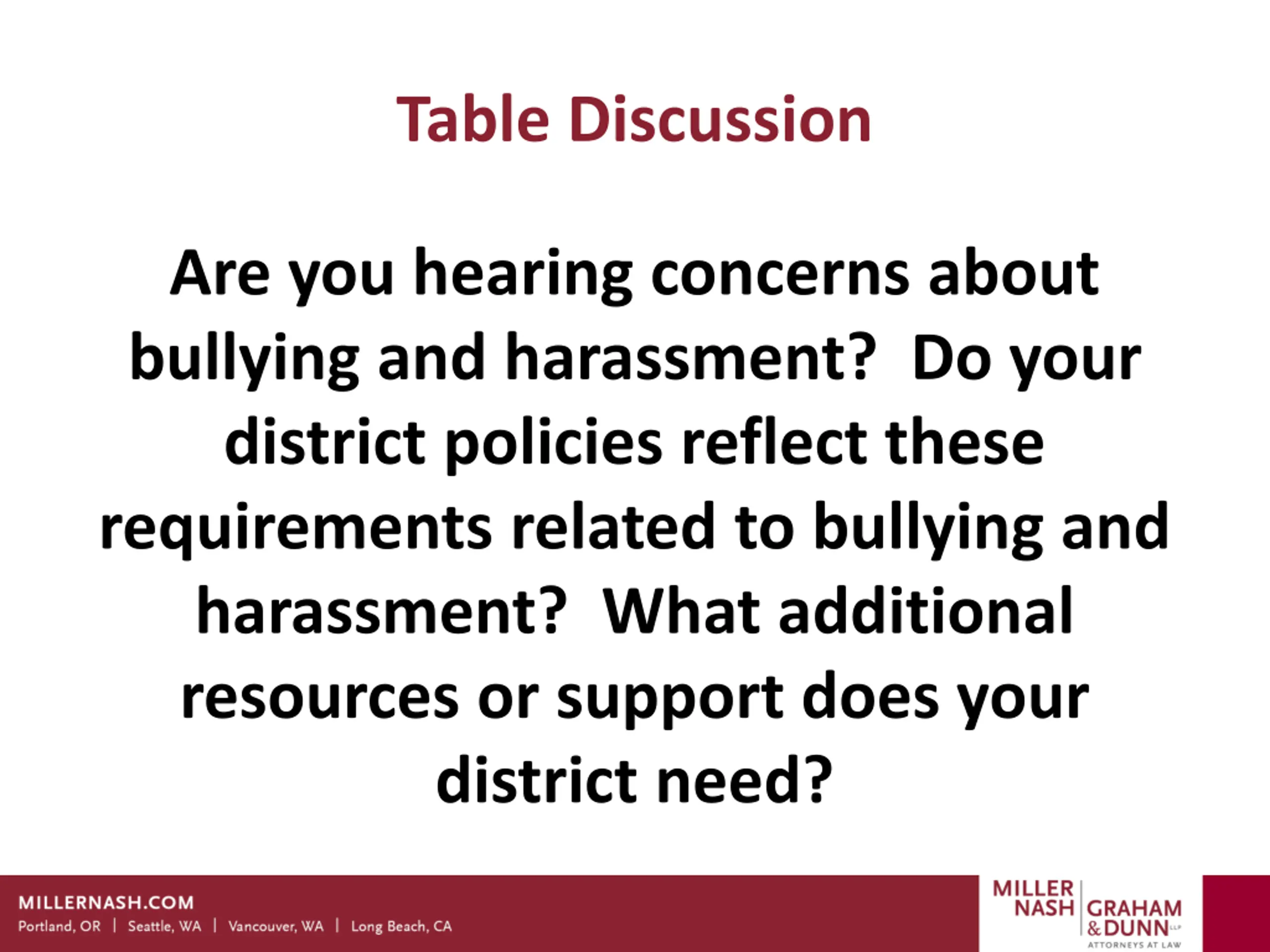 Table Discussion

Are you hearing concerns about bullying and harassment? Do your district policies reflect these requirements related to bullying and harassment? What additional resources or support does your district need?

MILLERNASH.COM
Portland, OR | Seattle, WA | Vancouver, WA | Long Beach, CA

MILLER NASH GRAHAM & DUNN LLP
ATTORNEYS AT LAW